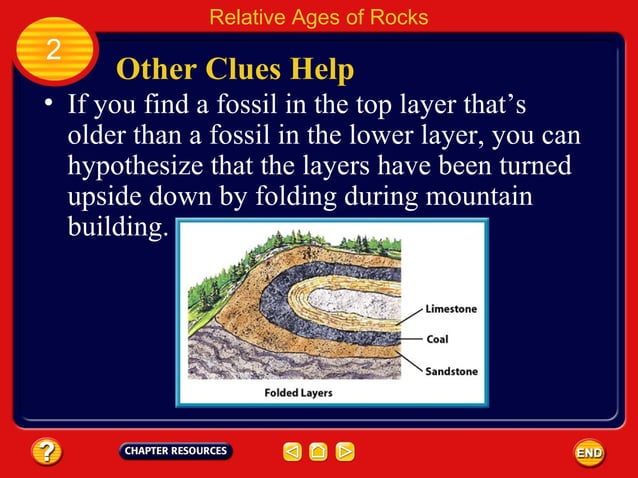 Relative Ages of Rocks

2

Other Clues Help

• If you find a fossil in the top layer that's older than a fossil in the lower layer, you can hypothesize that the layers have been turned upside down by folding during mountain building.

Limestone
Coal
Sandstone
Folded Layers

?
CHAPTER RESOURCES
END